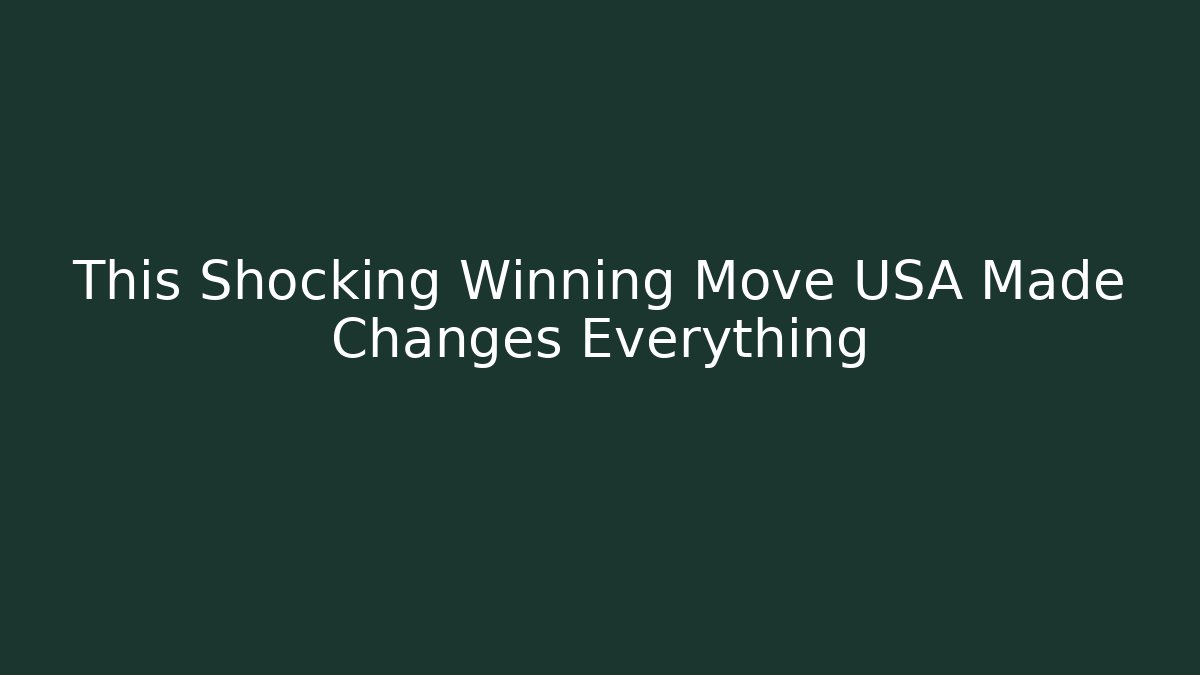 This Shocking Winning Move USA Made Changes Everything